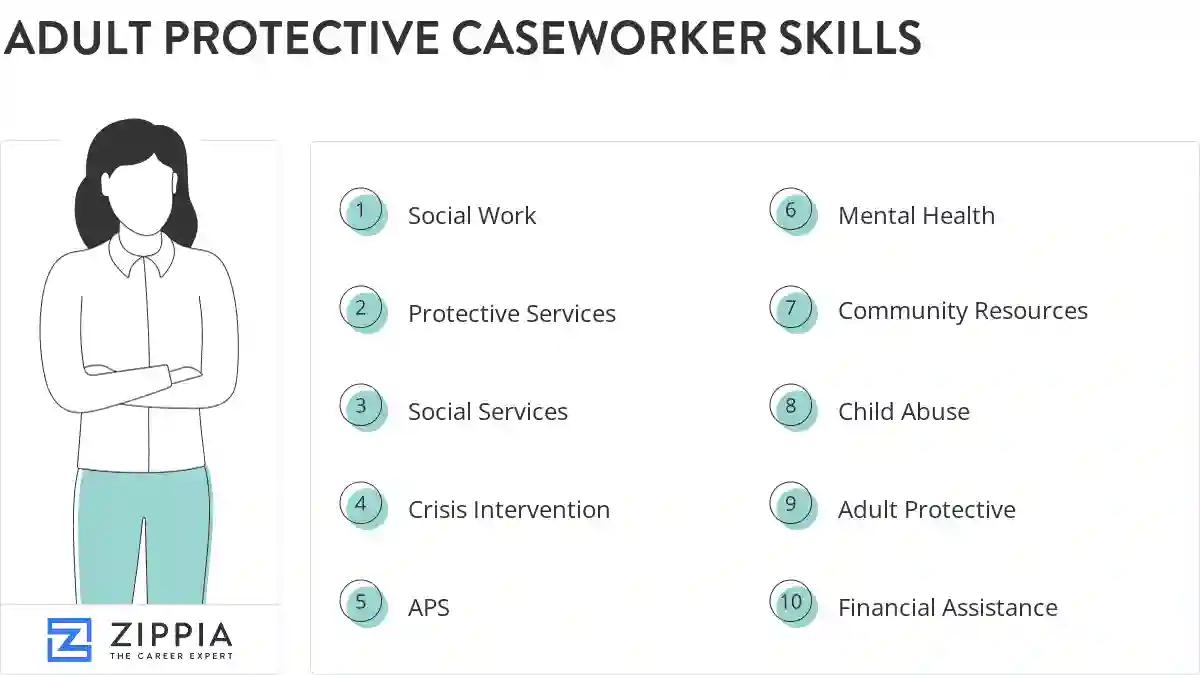 ADULT PROTECTIVE CASEWORKER SKILLS

1 Social Work

2 Protective Services

3 Social Services

4 Crisis Intervention

5 APS

6 Mental Health

7 Community Resources

8 Child Abuse

9 Adult Protective

10 Financial Assistance

ZIPPIA
THE CAREER EXPERT